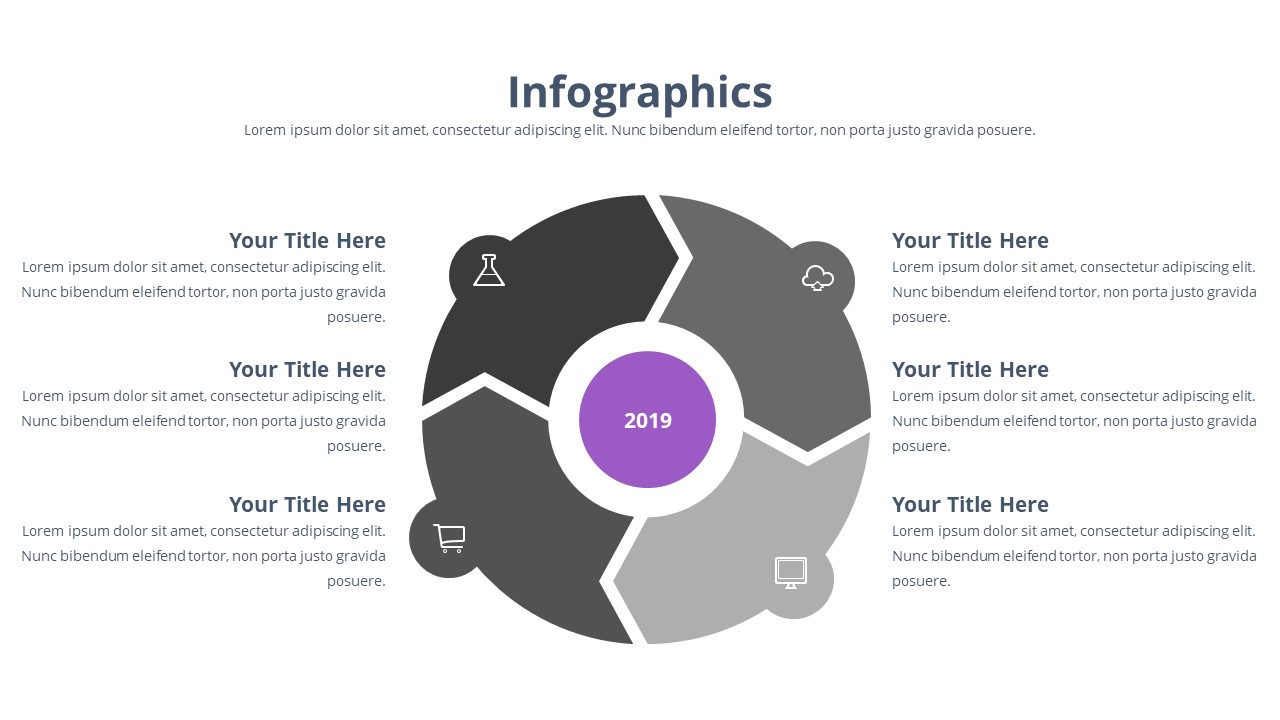 Infographics

Lorem ipsum dolor sit amet, consectetur adipiscing elit. Nunc bibendum eleifend tortor, non porta justo gravida posuere.

Your Title Here
Lorem ipsum dolor sit amet, consectetur adipiscing elit. Nunc bibendum eleifend tortor, non porta justo gravida posuere.

Your Title Here
Lorem ipsum dolor sit amet, consectetur adipiscing elit. Nunc bibendum eleifend tortor, non porta justo gravida posuere.

Your Title Here
Lorem ipsum dolor sit amet, consectetur adipiscing elit. Nunc bibendum eleifend tortor, non porta justo gravida posuere.

2019

Your Title Here
Lorem ipsum dolor sit amet, consectetur adipiscing elit. Nunc bibendum eleifend tortor, non porta justo gravida posuere.

Your Title Here
Lorem ipsum dolor sit amet, consectetur adipiscing elit. Nunc bibendum eleifend tortor, non porta justo gravida posuere.

Your Title Here
Lorem ipsum dolor sit amet, consectetur adipiscing elit. Nunc bibendum eleifend tortor, non porta justo gravida posuere.